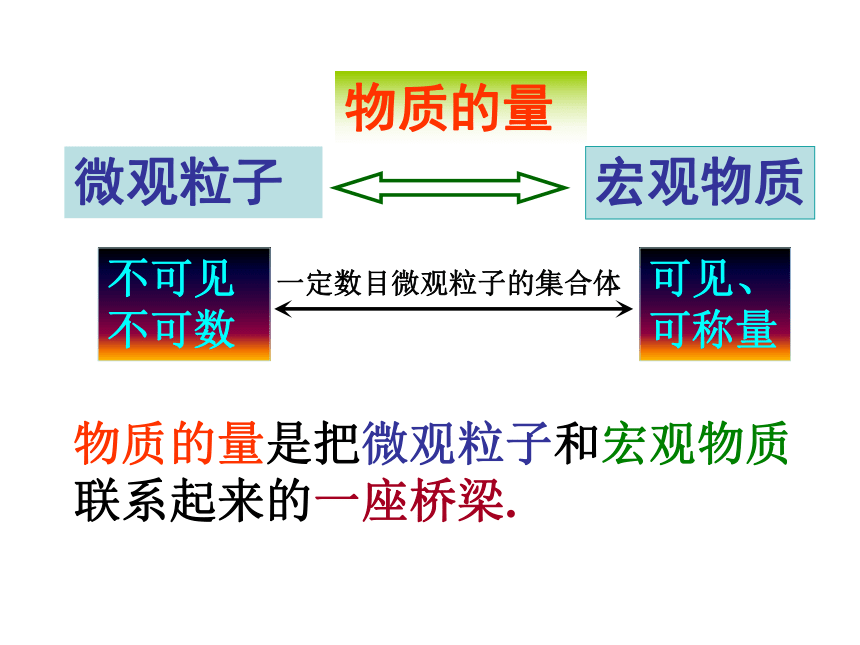 物质的量

微观粒子

宏观物质

不可见
不可数

一定数目微观粒子的集合体

可见、
可称量

物质的量是把微观粒子和宏观物质联系起来的一座桥梁.